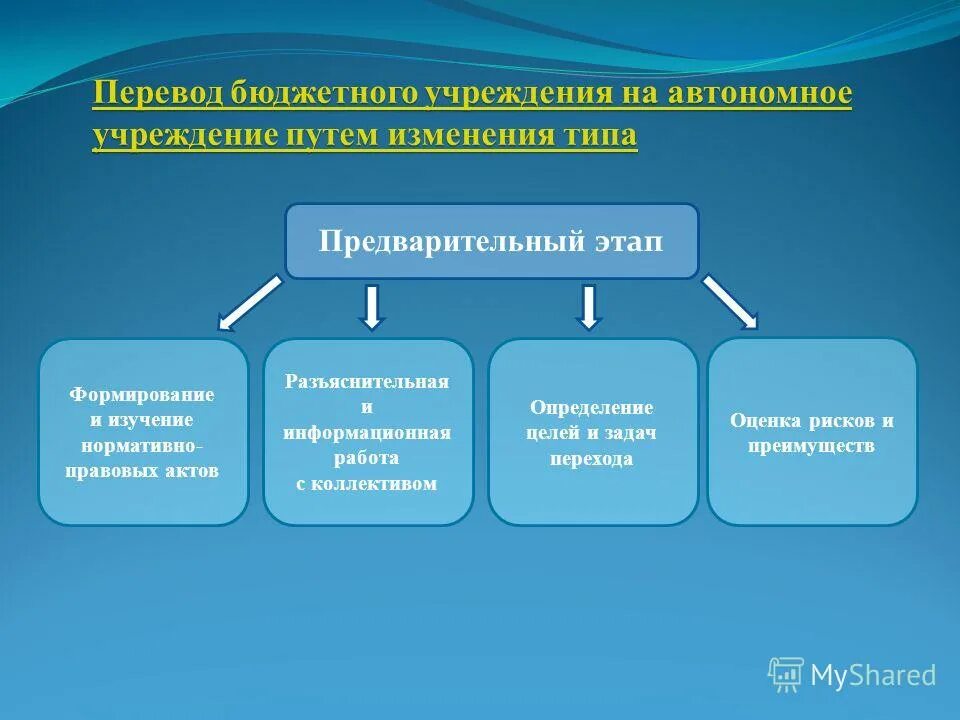 Перевод бюджетного учреждения на автономное учреждение путем изменения типа

Предварительный этап

Формирование и изучение нормативно-правовых актов

Разъяснительная и информационная работа с коллективом

Определение целей и задач перехода

Оценка рисков и преимуществ

MyShared